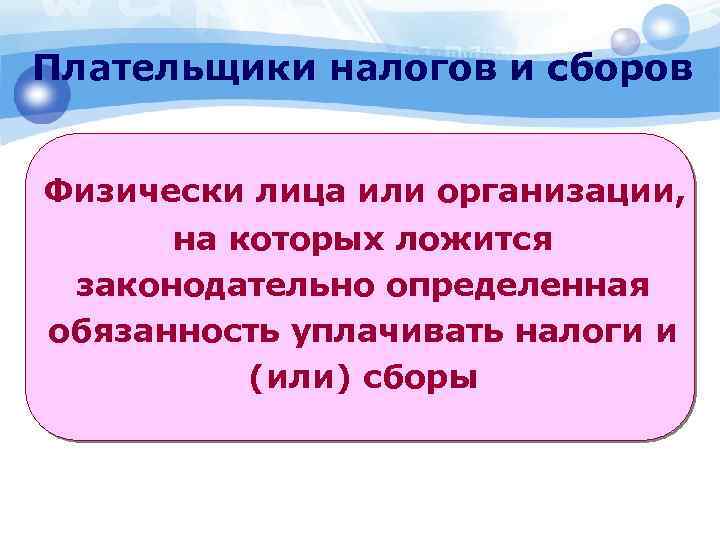 Плательщики налогов и сборов

Физически лица или организации, на которых ложится законодательно определенная обязанность уплачивать налоги и (или) сборы